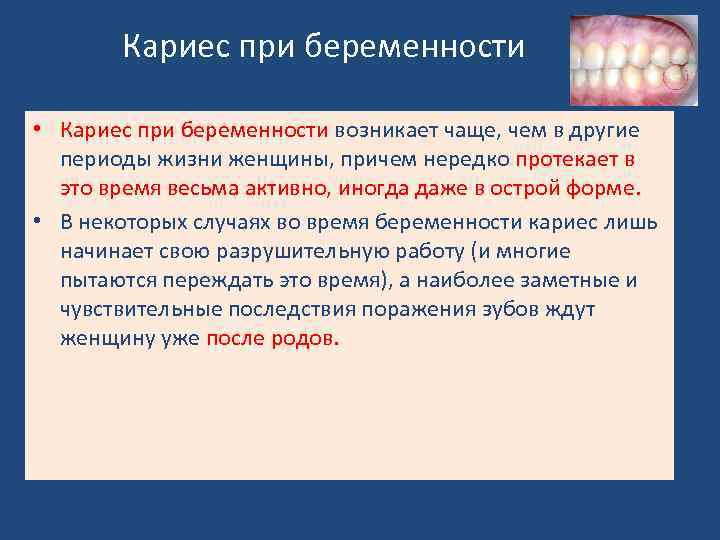 Кариес при беременности

• Кариес при беременности возникает чаще, чем в другие периоды жизни женщины, причем нередко протекает в это время весьма активно, иногда даже в острой форме.

• В некоторых случаях во время беременности кариес лишь начинает свою разрушительную работу (и многие пытаются переждать это время), а наиболее заметные и чувствительные последствия поражения зубов ждут женщину уже после родов.